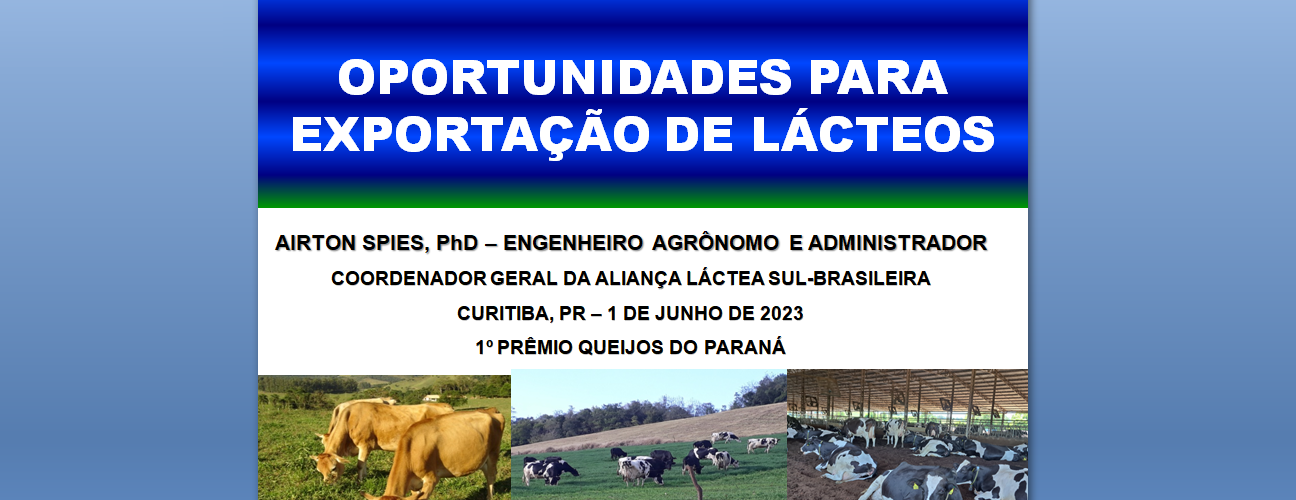 OPORTUNIDADES PARA EXPORTAÇÃO DE LÁCTEOS

AIRTON SPIES, PhD – ENGENHEIRO AGRÔNOMO E ADMINISTRADOR

COORDENADOR GERAL DA ALIANÇA LÁCTEA SUL-BRASILEIRA

CURITIBA, PR – 1 DE JUNHO DE 2023

1º PRÊMIO QUEIJOS DO PARANÁ